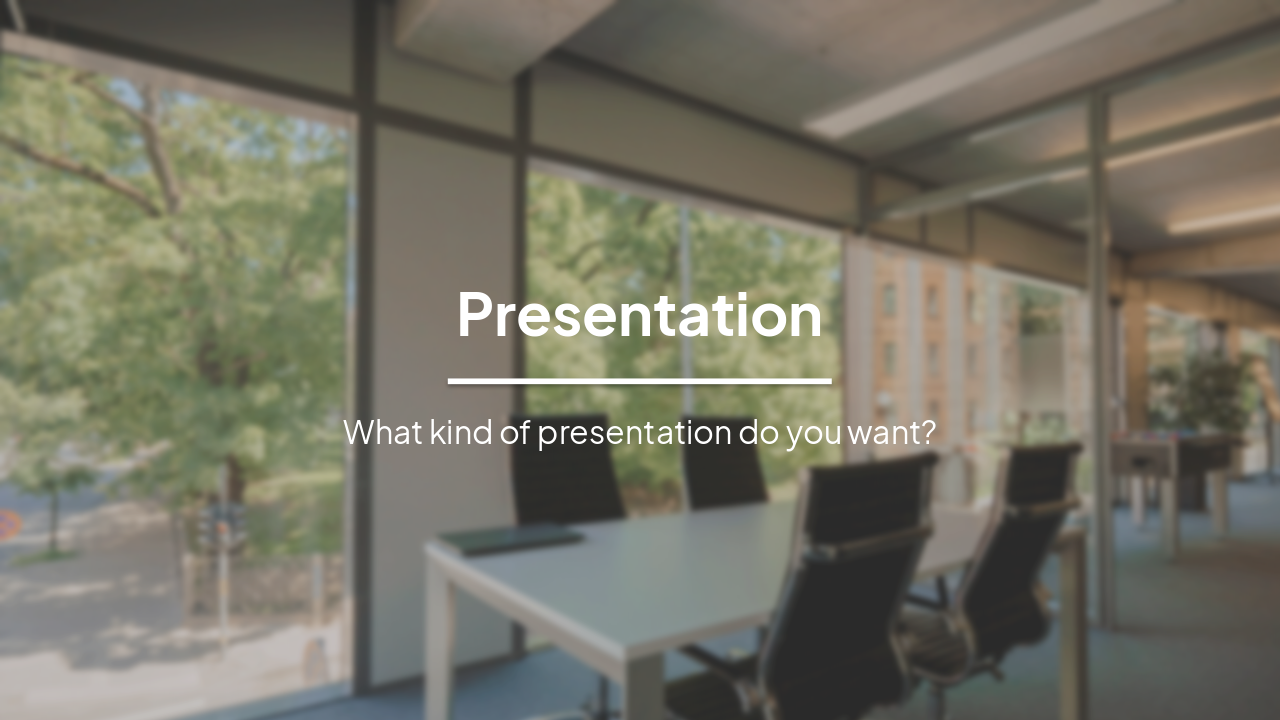 Presentation

What kind of presentation do you want?